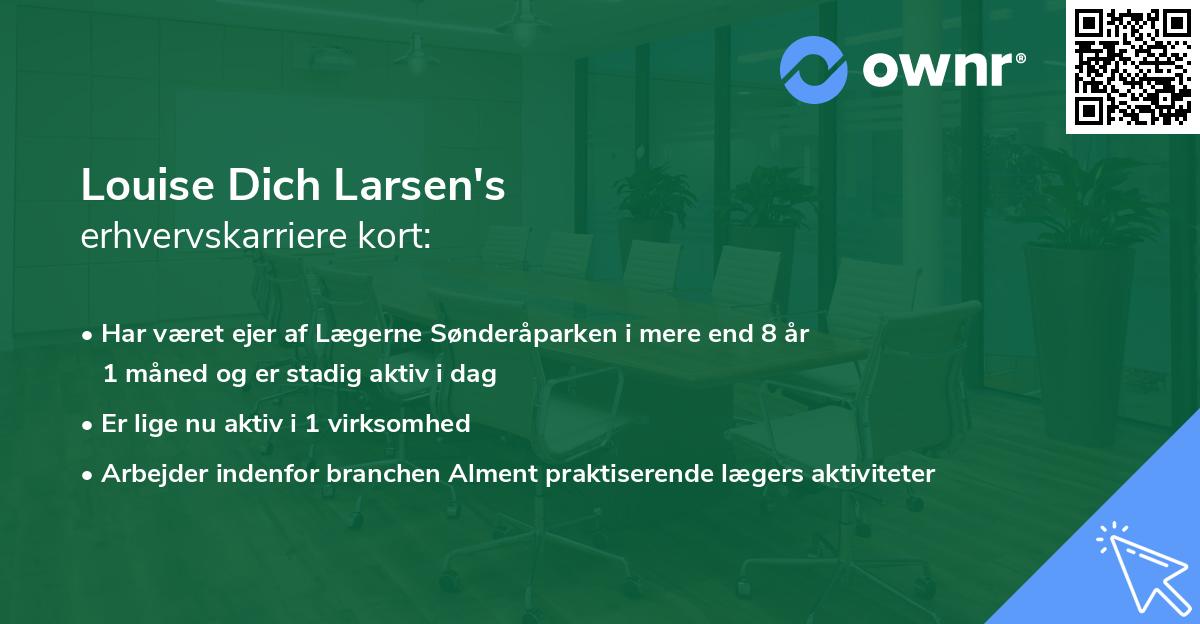 ownr®

Louise Dich Larsen's
erhvervskarriere kort:

• Har været ejer af Lægerne Sønderåparken i mere end 8 år 1 måned og er stadig aktiv i dag

• Er lige nu aktiv i 1 virksomhed

• Arbejder indenfor branchen Alment praktiserende lægers aktiviteter